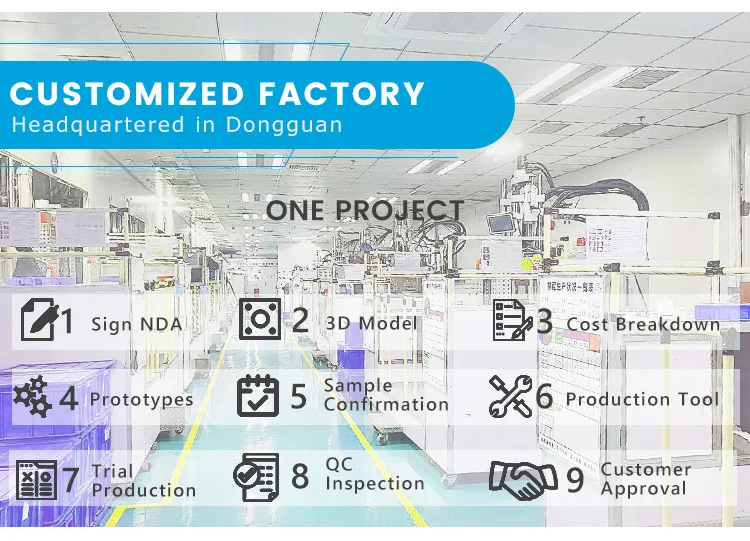 CUSTOMIZED FACTORY
Headquartered in Dongguan

ONE PROJECT

1 Sign NDA

2 3D Model

3 Cost Breakdown

4 Prototypes

5 Sample Confirmation

6 Production Tool

7 Trial Production

8 QC Inspection

9 Customer Approval